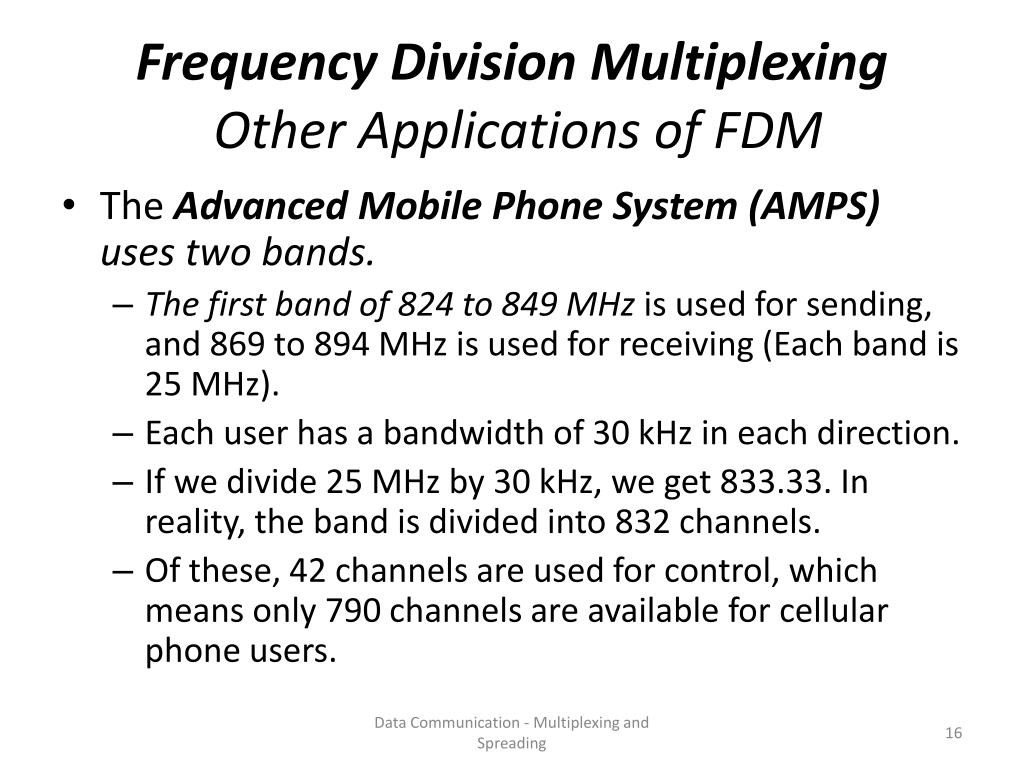 Frequency Division Multiplexing
Other Applications of FDM

• The Advanced Mobile Phone System (AMPS) uses two bands.
– The first band of 824 to 849 MHz is used for sending, and 869 to 894 MHz is used for receiving (Each band is 25 MHz).
– Each user has a bandwidth of 30 kHz in each direction.
– If we divide 25 MHz by 30 kHz, we get 833.33. In reality, the band is divided into 832 channels.
– Of these, 42 channels are used for control, which means only 790 channels are available for cellular phone users.

Data Communication - Multiplexing and Spreading

16